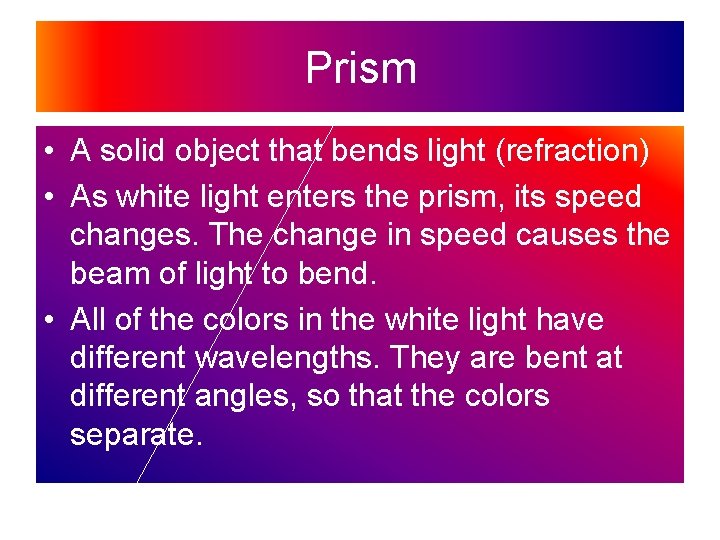 Prism

• A solid object that bends light (refraction)

• As white light enters the prism, its speed changes. The change in speed causes the beam of light to bend.

• All of the colors in the white light have different wavelengths. They are bent at different angles, so that the colors separate.